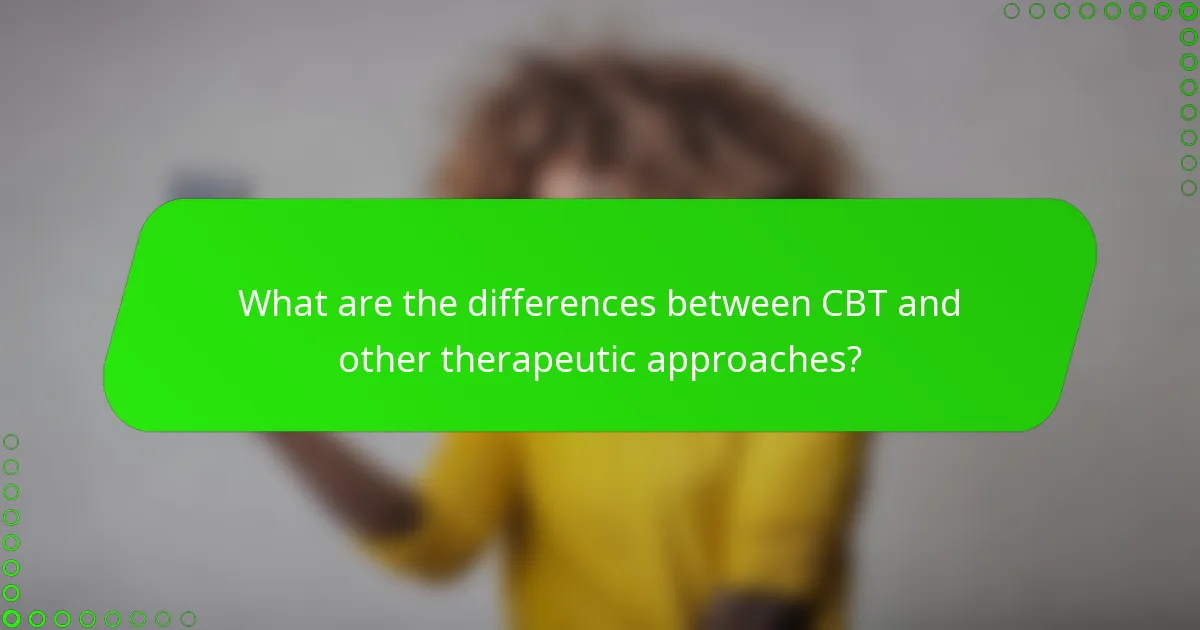 What are the differences between CBT and other therapeutic approaches?